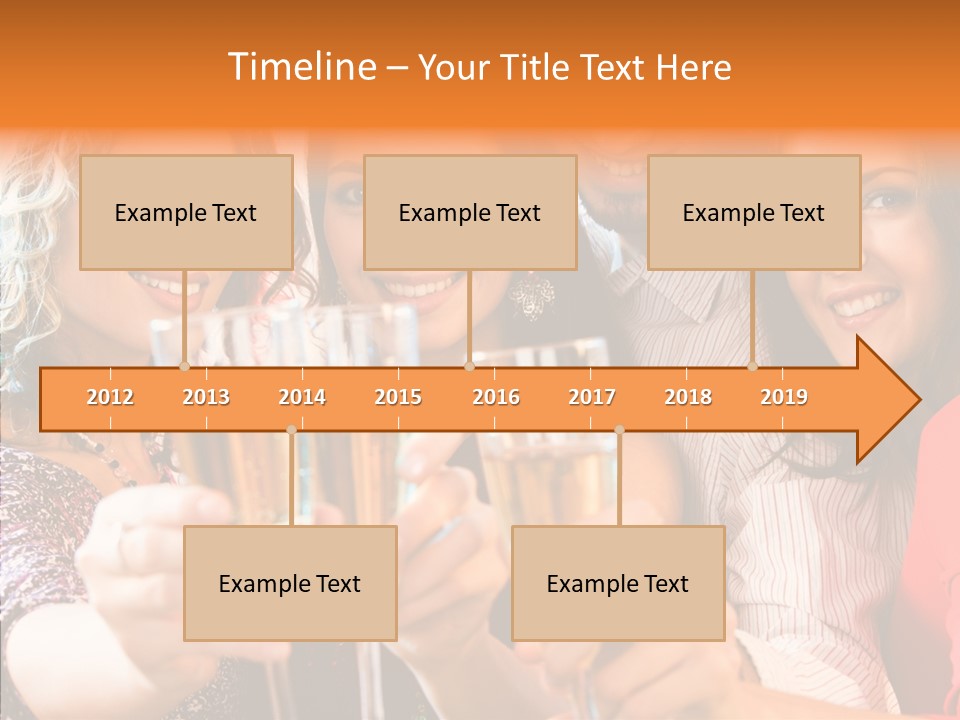 Timeline – Your Title Text Here

Example Text

Example Text

Example Text

2012 2013 2014 2015 2016 2017 2018 2019

Example Text

Example Text